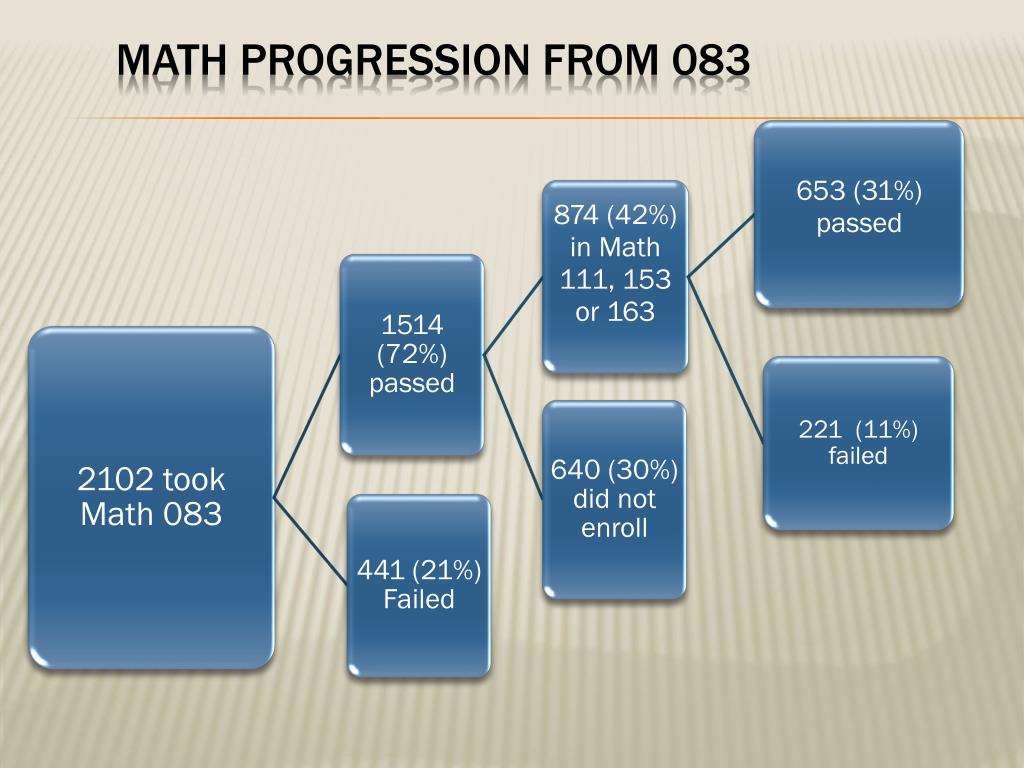 MATH PROGRESSION FROM 083

2102 took Math 083

1514 (72%) passed

441 (21%) Failed

874 (42%) in Math 111, 153 or 163

640 (30%) did not enroll

653 (31%) passed

221 (11%) failed